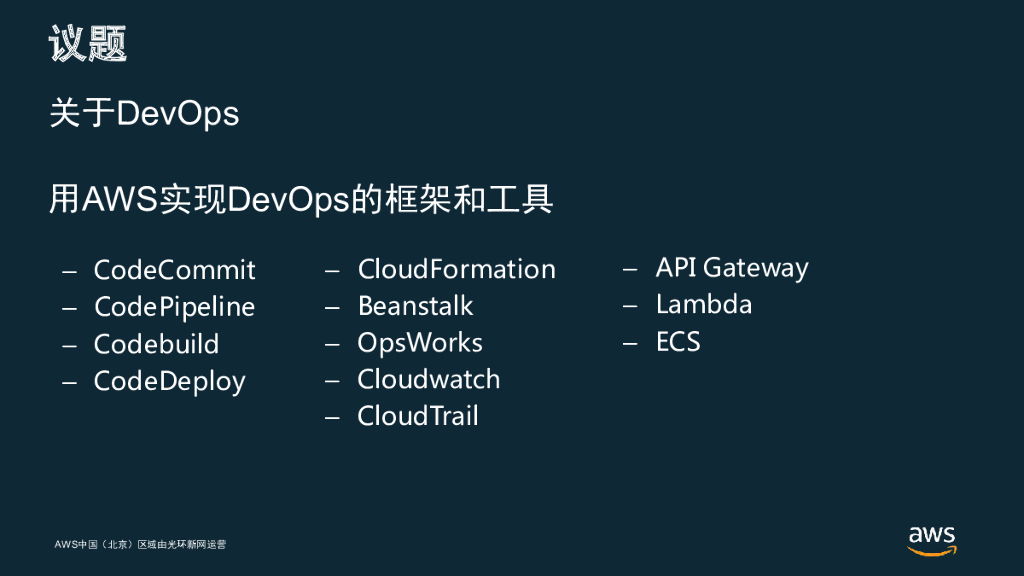 议题

关于DevOps

用AWS实现DevOps的框架和工具

– CodeCommit
– CodePipeline
– Codebuild
– CodeDeploy

– CloudFormation
– Beanstalk
– OpsWorks
– Cloudwatch
– CloudTrail

– API Gateway
– Lambda
– ECS

AWS中国（北京）区域由光环新网运营

aws